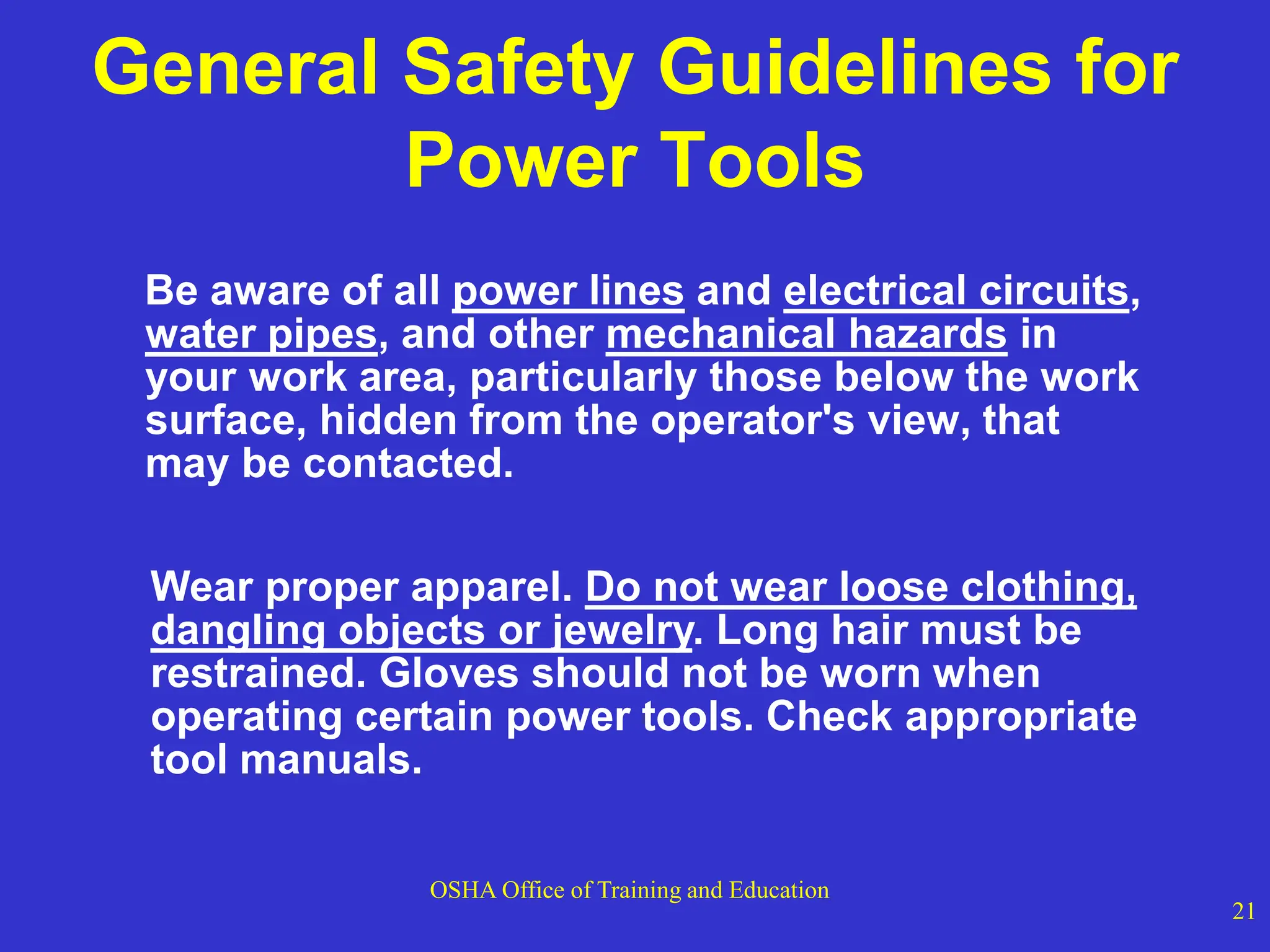 General Safety Guidelines for Power Tools

Be aware of all power lines and electrical circuits, water pipes, and other mechanical hazards in your work area, particularly those below the work surface, hidden from the operator's view, that may be contacted.

Wear proper apparel. Do not wear loose clothing, dangling objects or jewelry. Long hair must be restrained. Gloves should not be worn when operating certain power tools. Check appropriate tool manuals.

OSHA Office of Training and Education

21